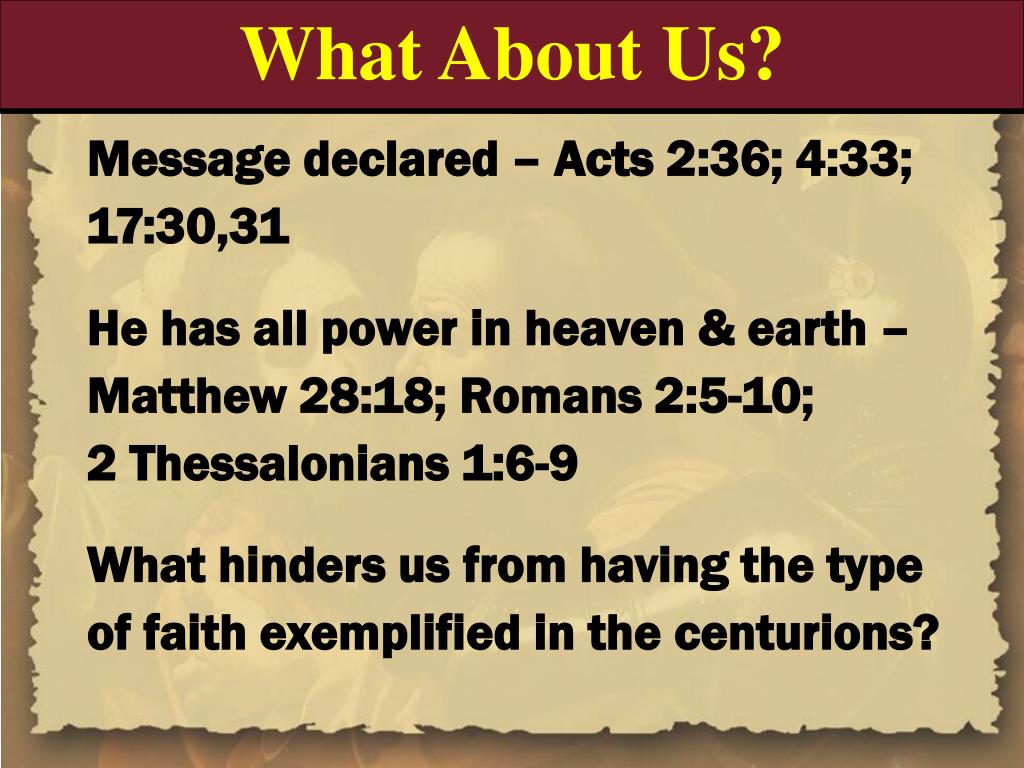 What About Us?

Message declared – Acts 2:36; 4:33; 17:30,31

He has all power in heaven & earth – Matthew 28:18; Romans 2:5-10; 2 Thessalonians 1:6-9

What hinders us from having the type of faith exemplified in the centurions?